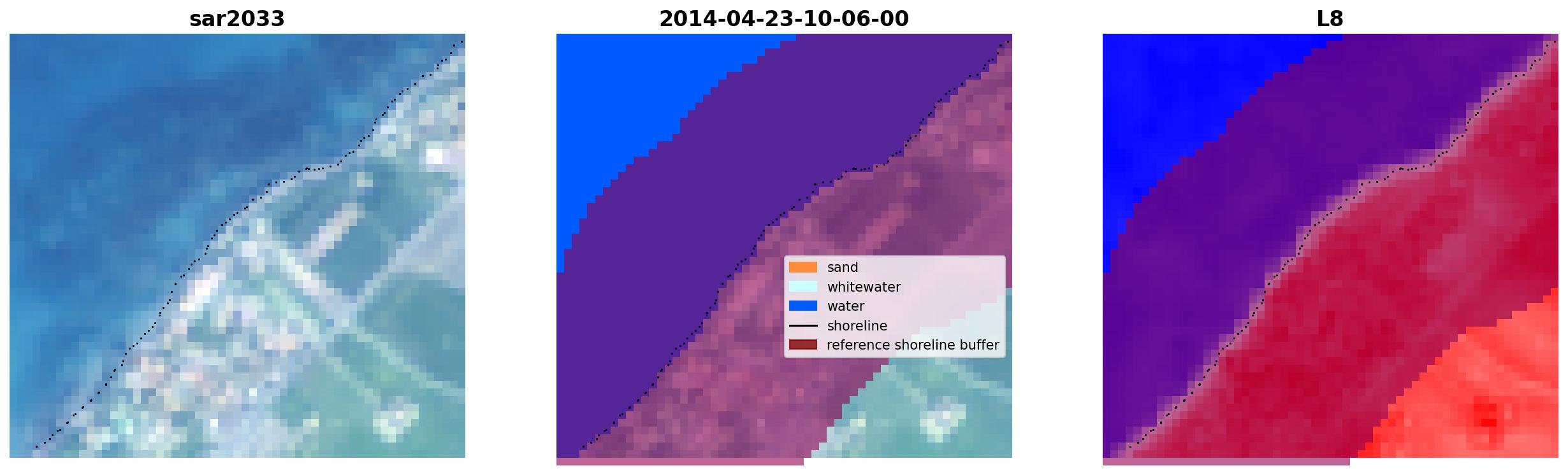 sar2033

2014-04-23-10-06-00

sand
whitewater
water
shoreline
reference shoreline buffer

L8